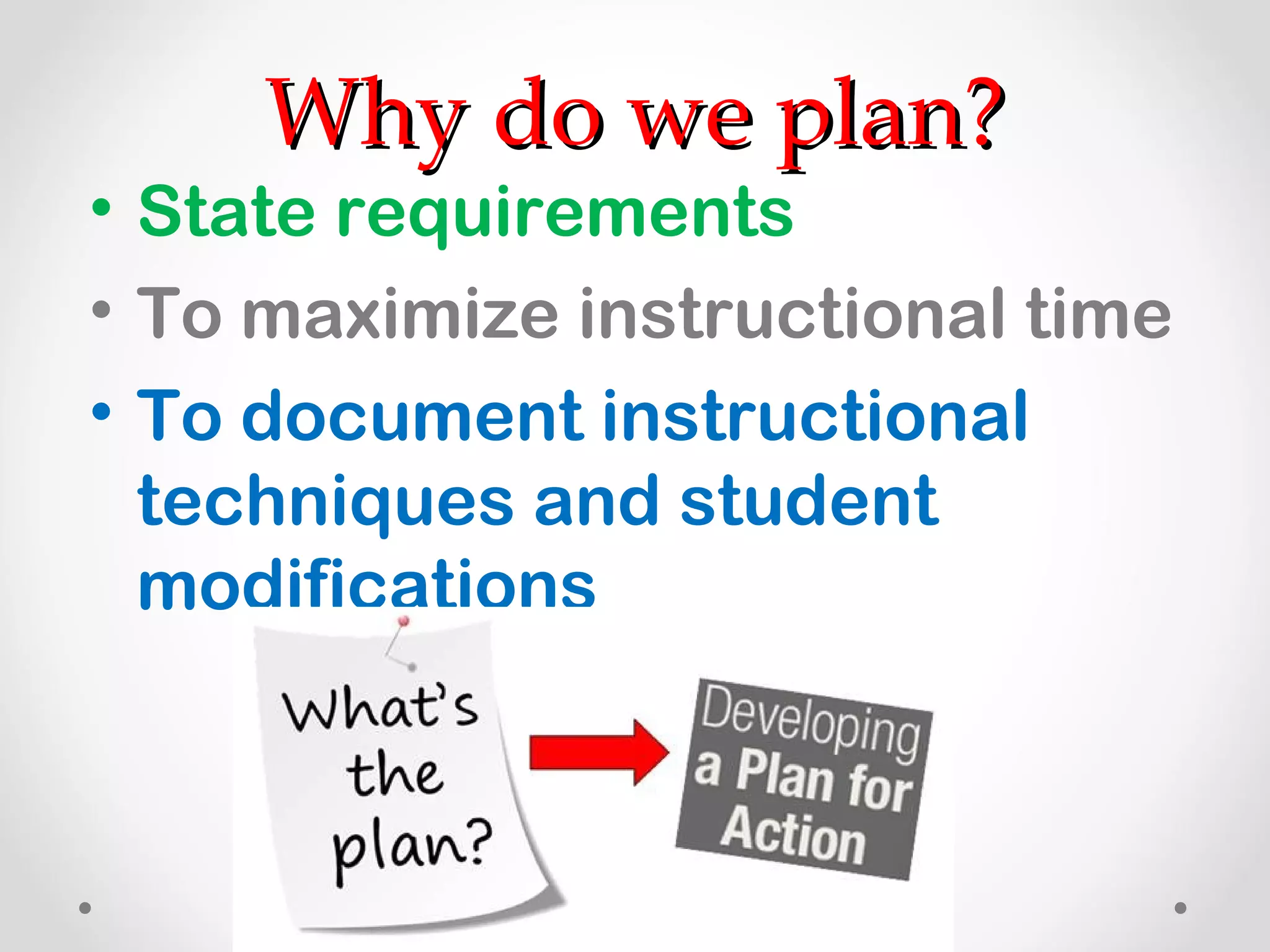 Why do we plan?

• State requirements
• To maximize instructional time
• To document instructional techniques and student modifications

What's the plan?

Developing a Plan for Action